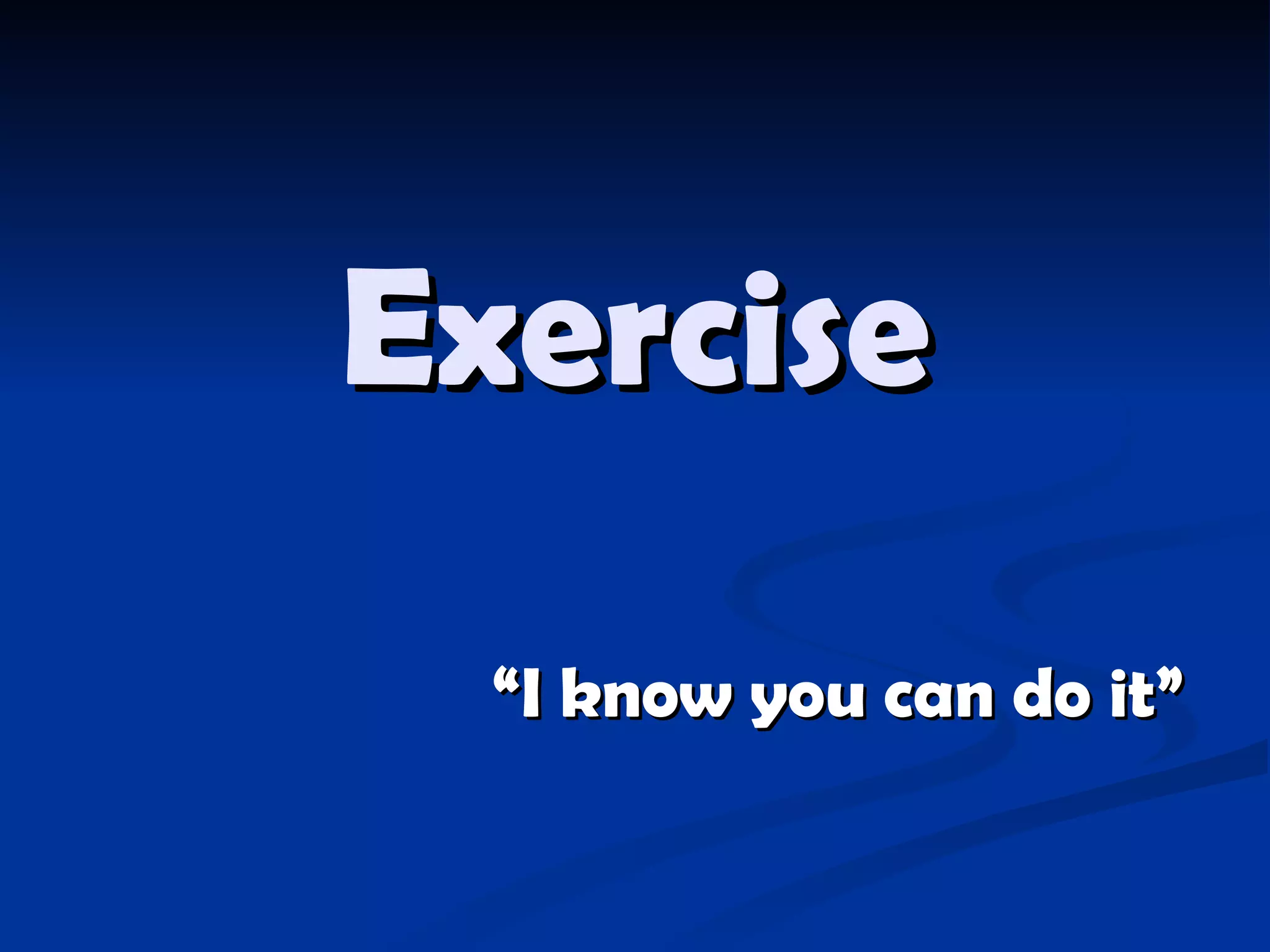 Exercise

“I know you can do it”